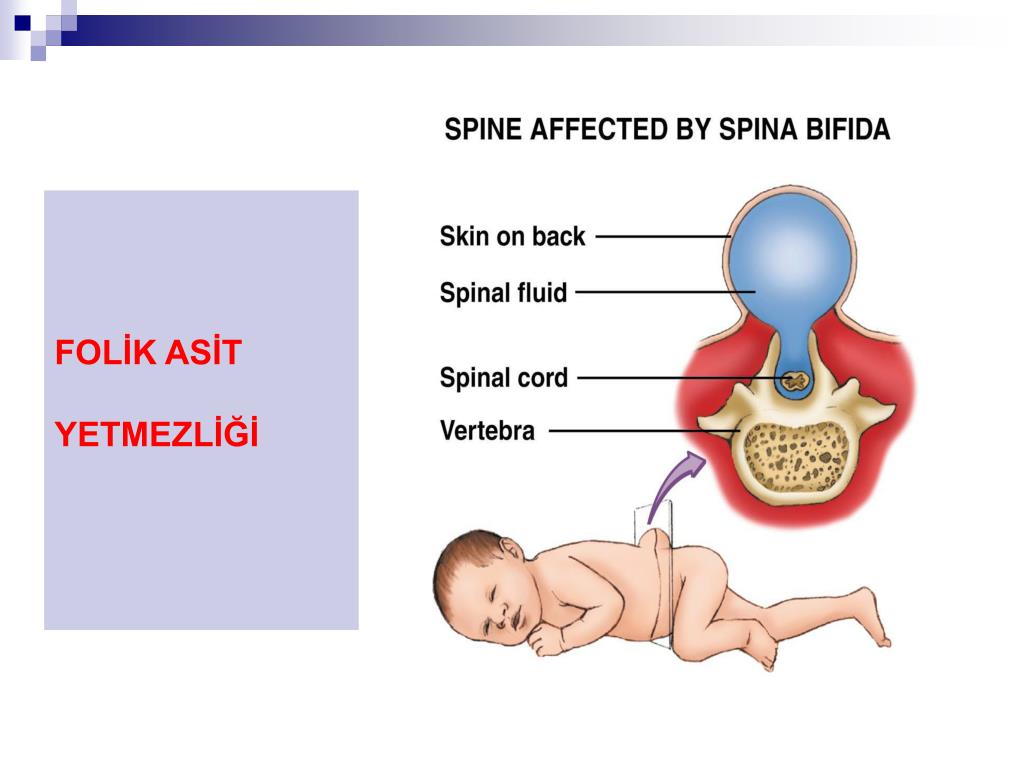 FOLİK ASİT

YETMEZLİĞİ

SPINE AFFECTED BY SPINA BIFIDA

Skin on back

Spinal fluid

Spinal cord

Vertebra